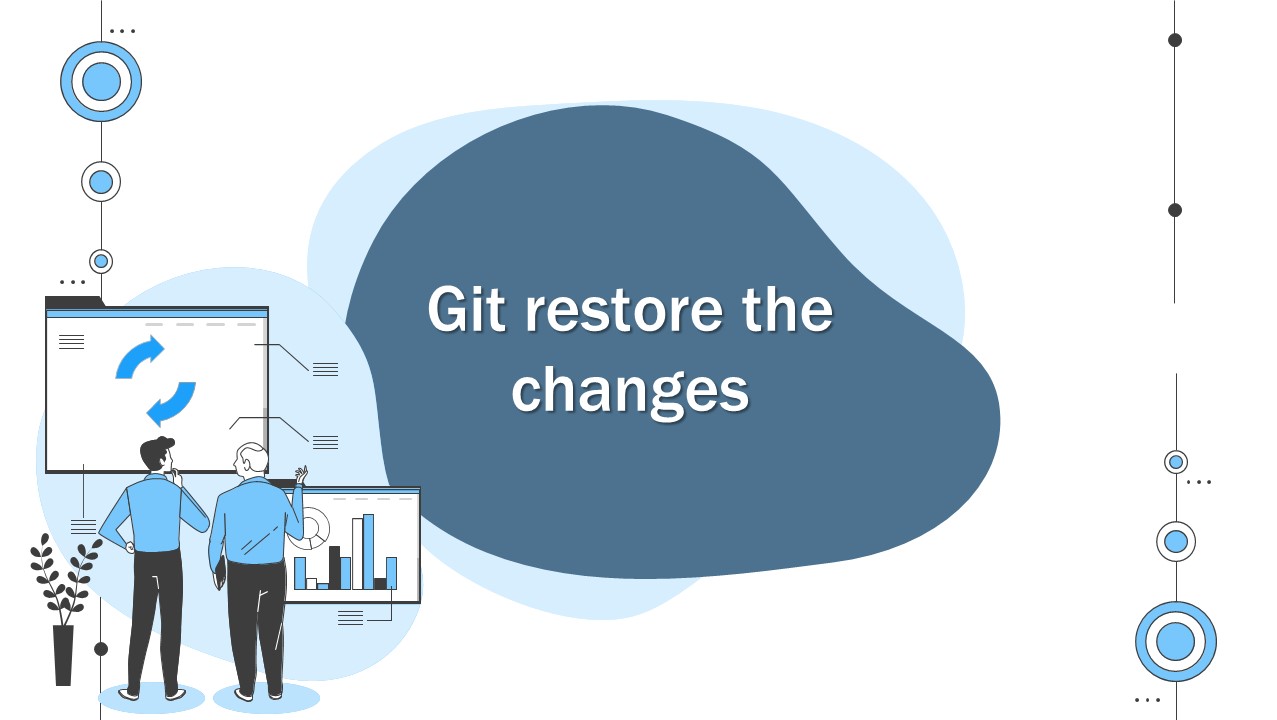 Git restore the changes